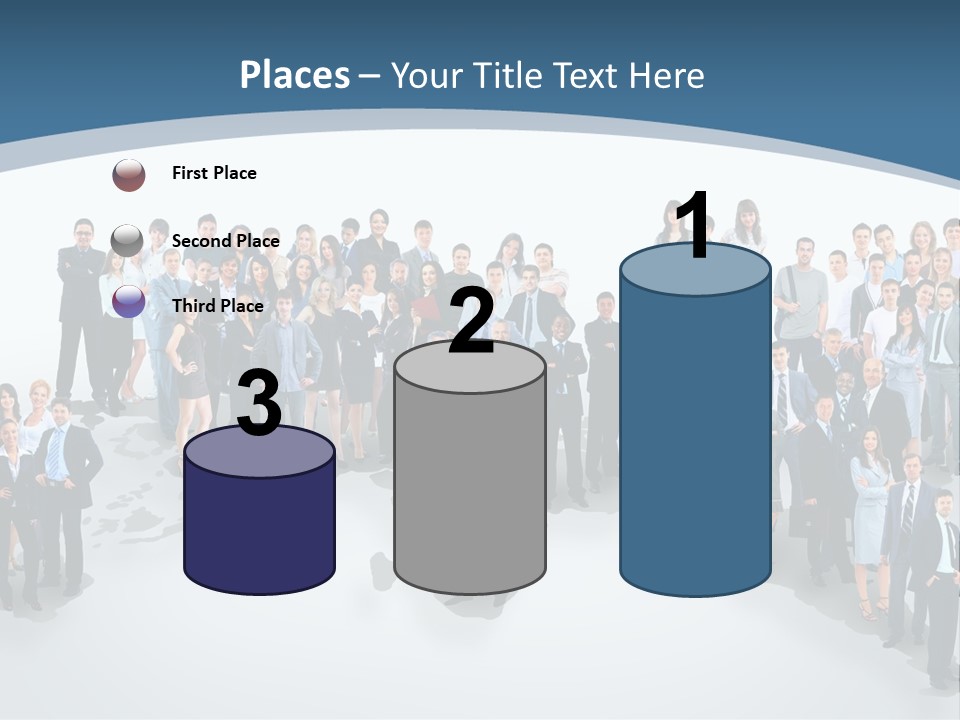 Places – Your Title Text Here

First Place

Second Place

Third Place

3

2

1